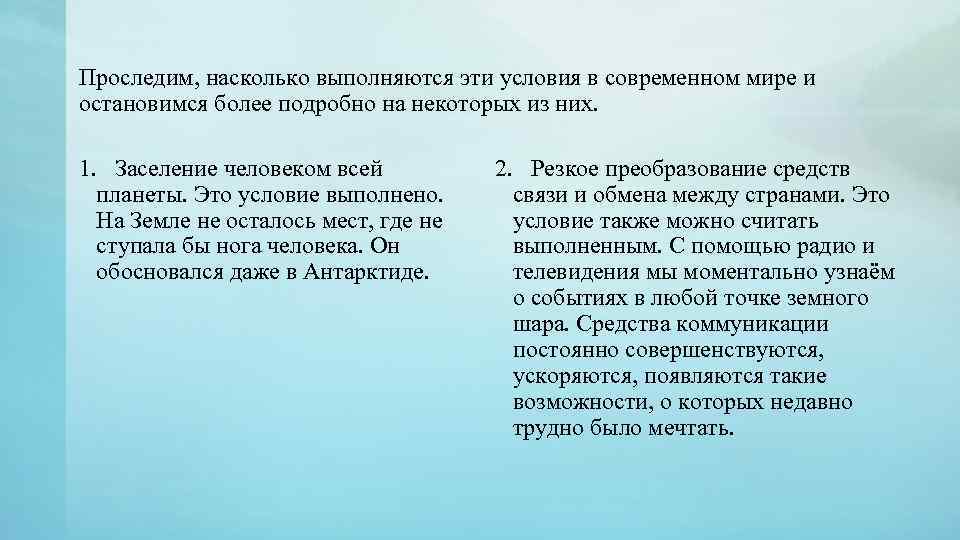 Проследим, насколько выполняются эти условия в современном мире и остановимся более подробно на некоторых из них.

1. Заселение человеком всей планеты. Это условие выполнено. На Земле не осталось мест, где не ступала бы нога человека. Он обосновался даже в Антарктиде.

2. Резкое преобразование средств связи и обмена между странами. Это условие также можно считать выполненным. С помощью радио и телевидения мы моментально узнаём о событиях в любой точке земного шара. Средства коммуникации постоянно совершенствуются, ускоряются, появляются такие возможности, о которых недавно трудно было мечтать.